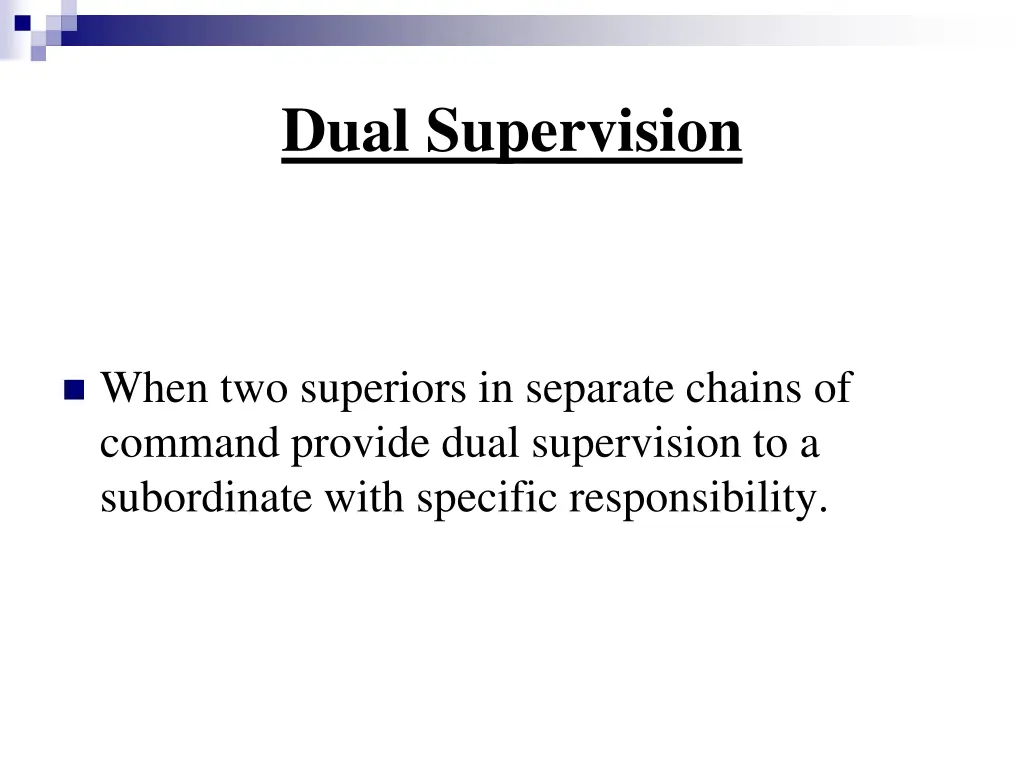 Dual Supervision

When two superiors in separate chains of command provide dual supervision to a subordinate with specific responsibility.